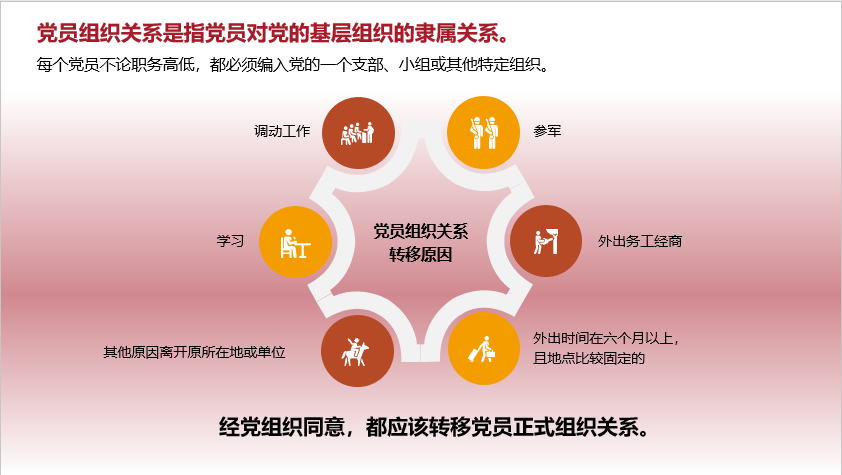 党员组织关系是指党员对党的基层组织的隶属关系。

每个党员不论职务高低，都必须编入党的一个支部、小组或其他特定组织。

调动工作

参军

学习

党员组织关系转移原因

外出务工经商

其他原因离开原所在地或单位

外出时间在六个月以上，且地点比较固定的

经党组织同意，都应该转移党员正式组织关系。